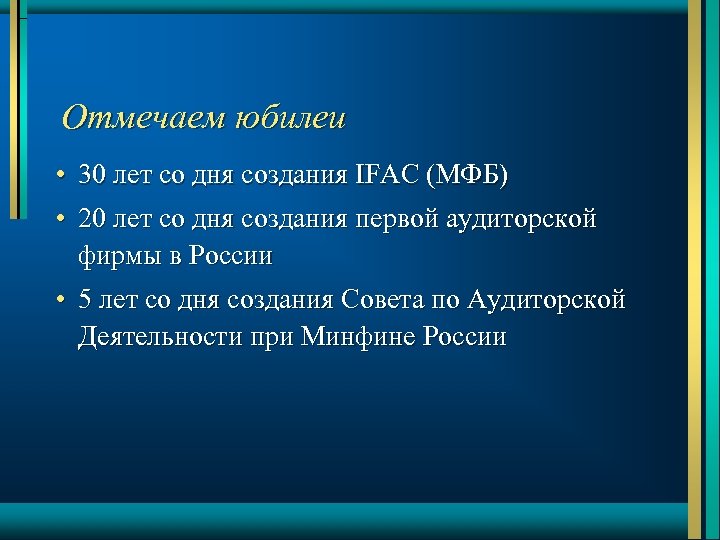 Отмечаем юбилеи

• 30 лет со дня создания IFAC (МФБ)
• 20 лет со дня создания первой аудиторской фирмы в России
• 5 лет со дня создания Совета по Аудиторской Деятельности при Минфине России